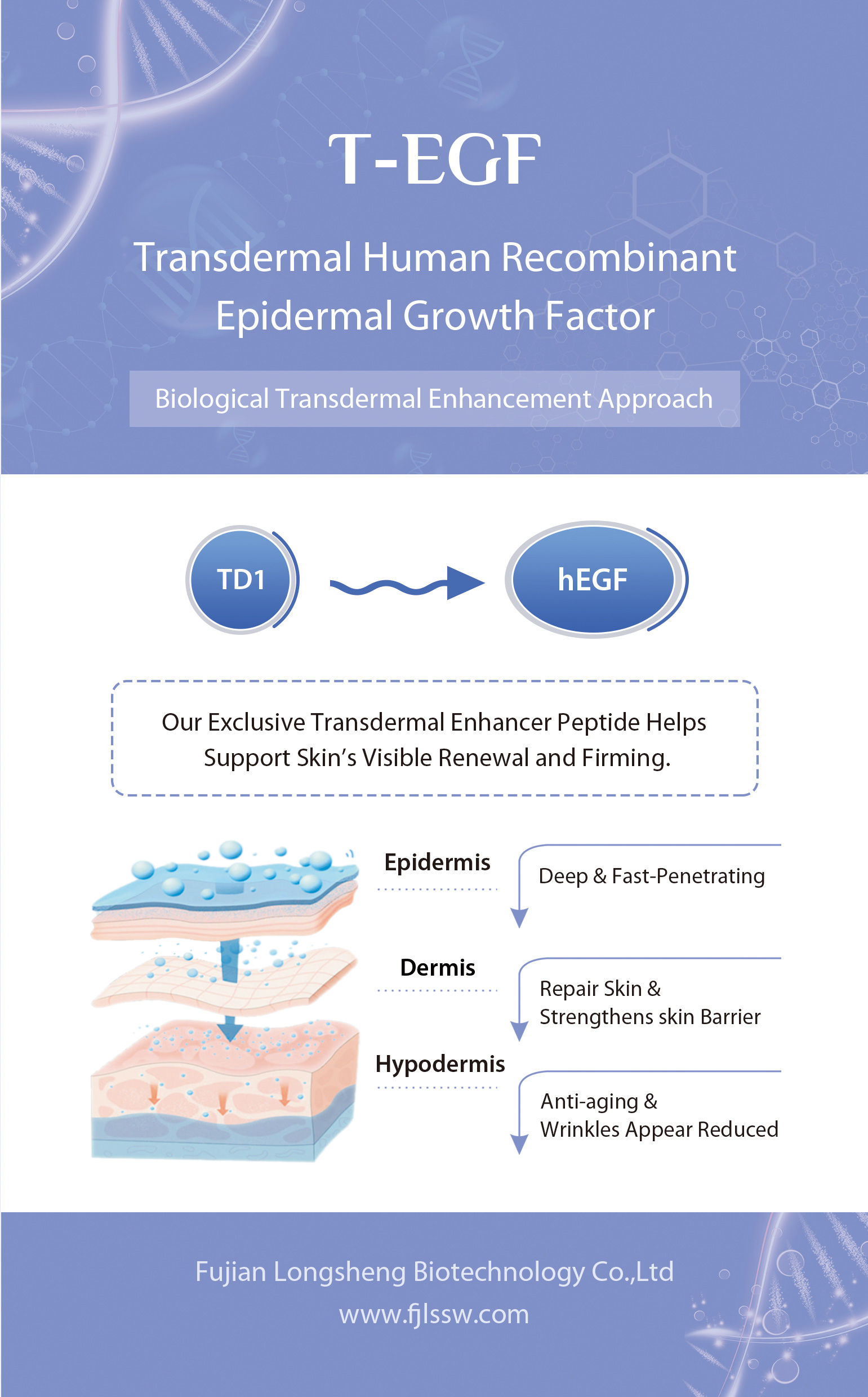 T-EGF

Transdermal Human Recombinant Epidermal Growth Factor

Biological Transdermal Enhancement Approach

TD1

hEGF

Our Exclusive Transdermal Enhancer Peptide Helps Support Skin's Visible Renewal and Firming.

Epidermis

Deep & Fast-Penetrating

Dermis

Repair Skin & Strengthens skin Barrier

Hypodermis

Anti-aging & Wrinkles Appear Reduced

Fujian Longsheng Biotechnology Co.,Ltd
www.fjlssw.com